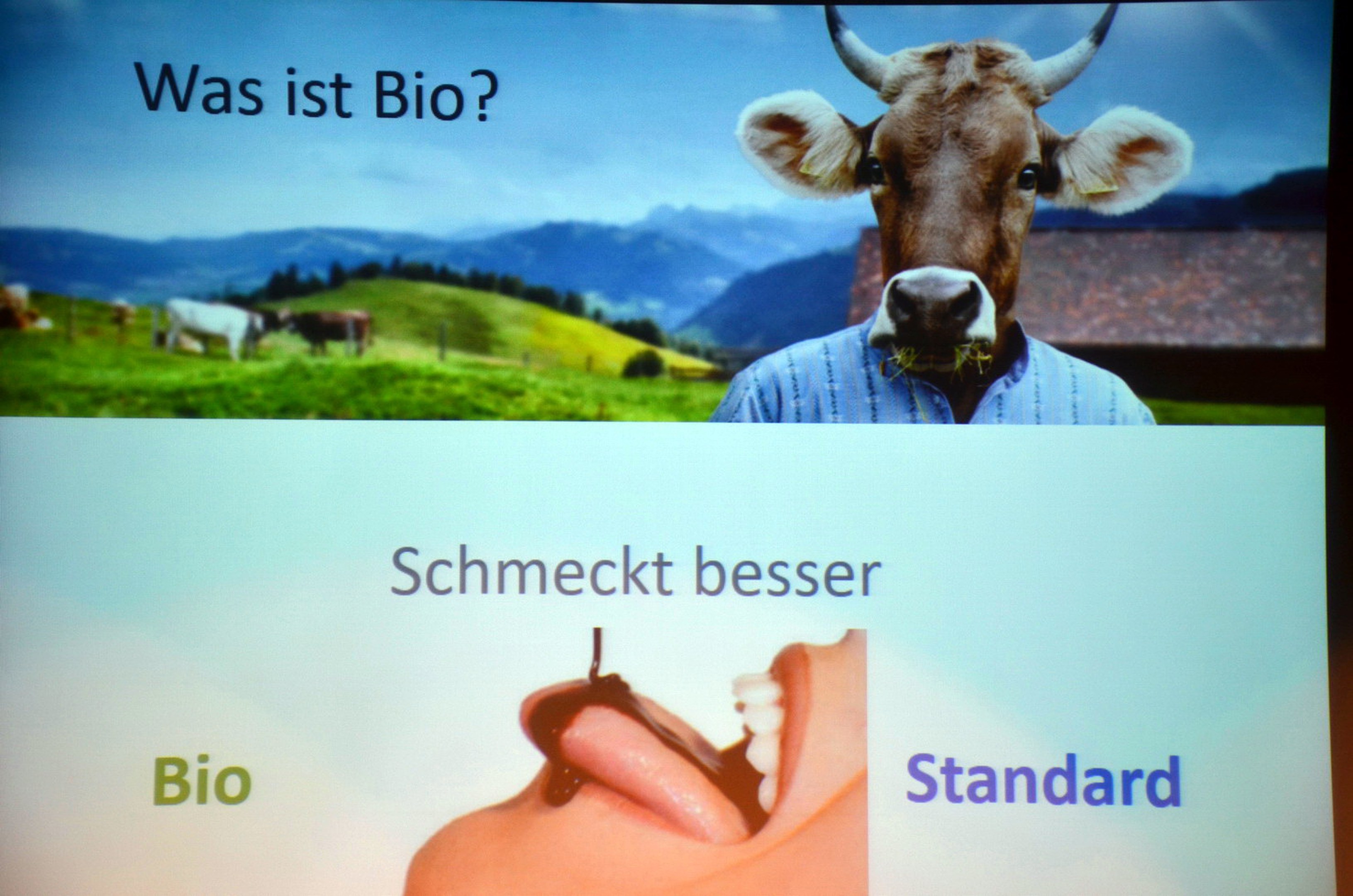 Was ist Bio?

Schmeckt besser

Bio

Standard